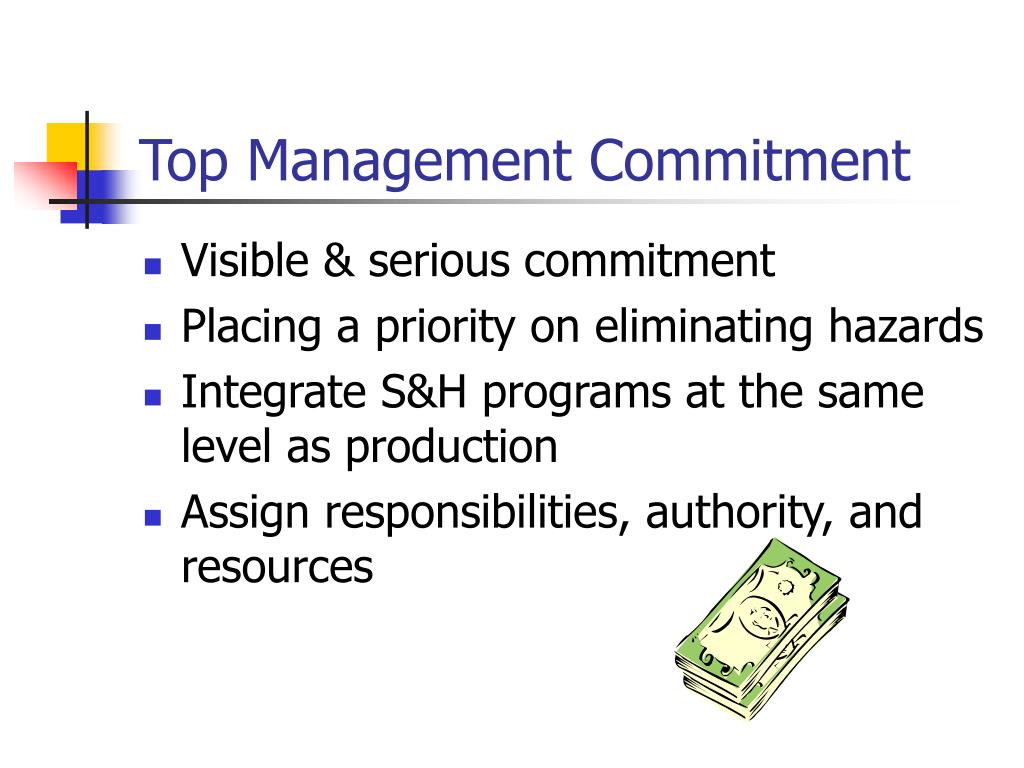 Top Management Commitment

- Visible & serious commitment
- Placing a priority on eliminating hazards
- Integrate S&H programs at the same level as production
- Assign responsibilities, authority, and resources